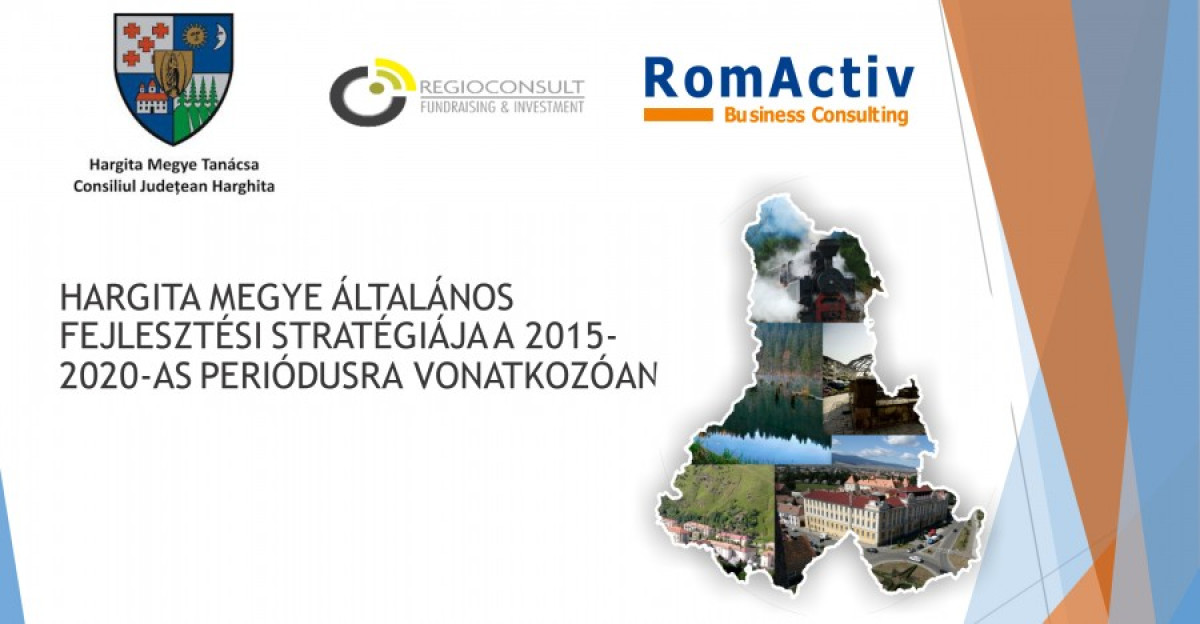 Hargita Megye Tanácsa
Consiliul Județean Harghita

REGIOCONSULT
FUNDRAISING & INVESTMENT

RomActiv
Business Consulting

HARGITA MEGYE ÁLTALÁNOS FEJLESZTÉSI STRATÉGIÁJA A 2015-2020-AS PERIÓDUSRA VONATKOZÓAN